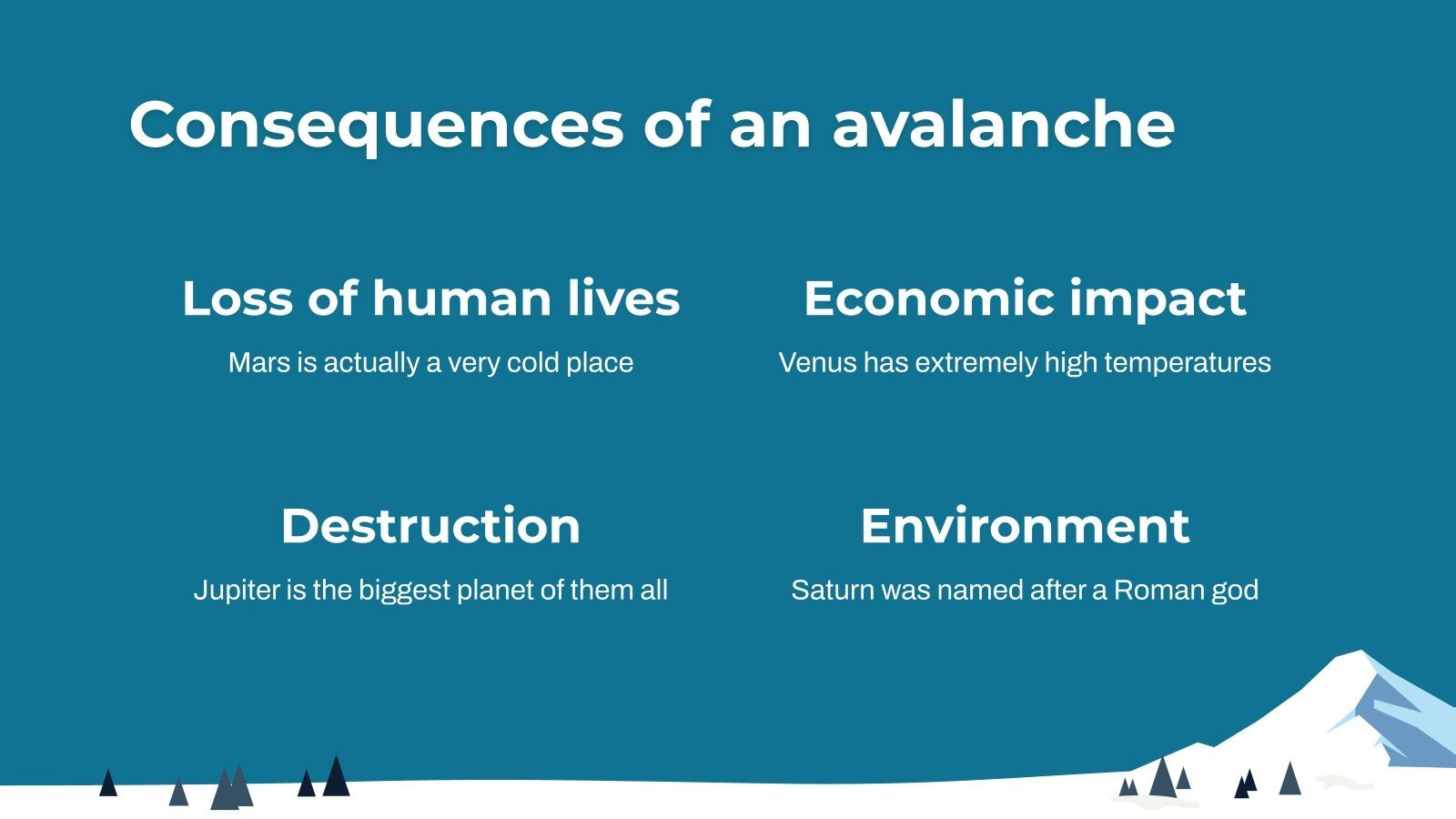 Consequences of an avalanche

Loss of human lives

Mars is actually a very cold place

Economic impact

Venus has extremely high temperatures

Destruction

Jupiter is the biggest planet of them all

Environment

Saturn was named after a Roman god